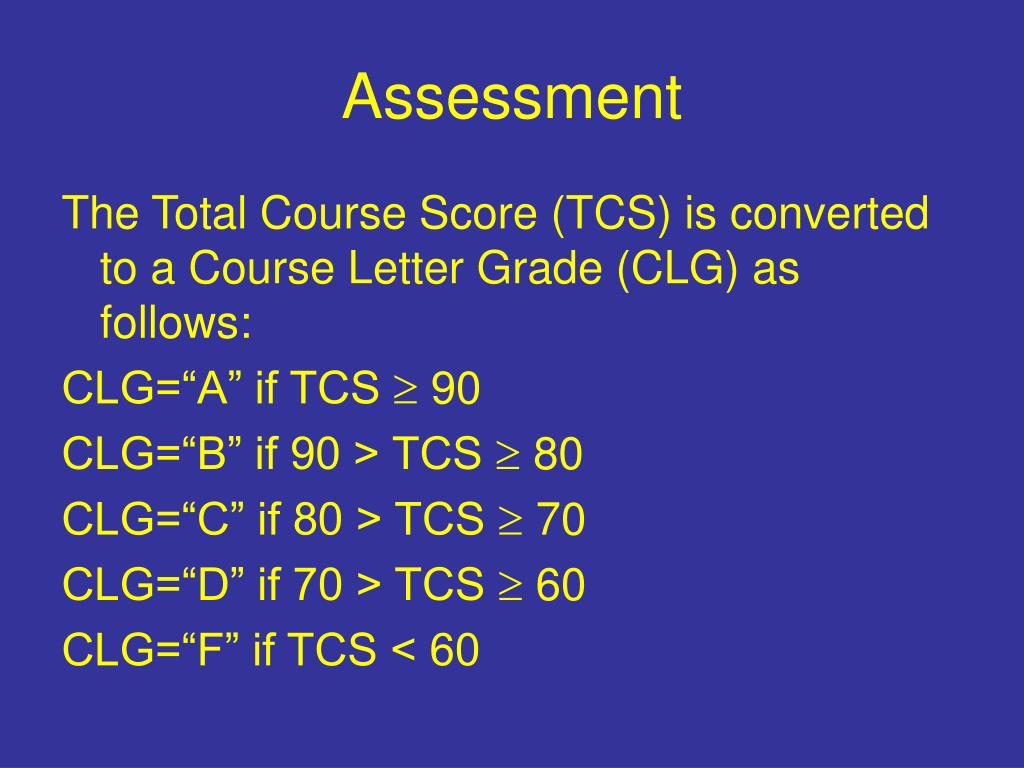 Assessment

The Total Course Score (TCS) is converted to a Course Letter Grade (CLG) as follows:

CLG=“A” if TCS $\geq$ 90

CLG=“B” if 90 > TCS $\geq$ 80

CLG=“C” if 80 > TCS $\geq$ 70

CLG=“D” if 70 > TCS $\geq$ 60

CLG=“F” if TCS < 60